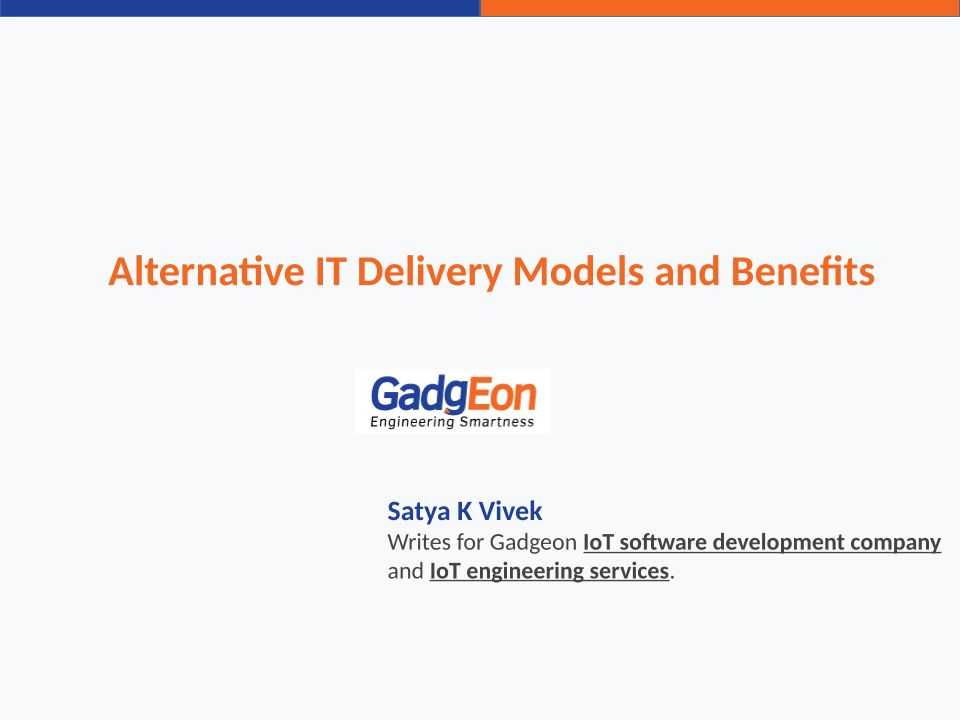 Alternative IT Delivery Models and Benefits

GadgEon
Engineering Smartness

Satya K Vivek
Writes for Gadgeon IoT software development company and IoT engineering services.